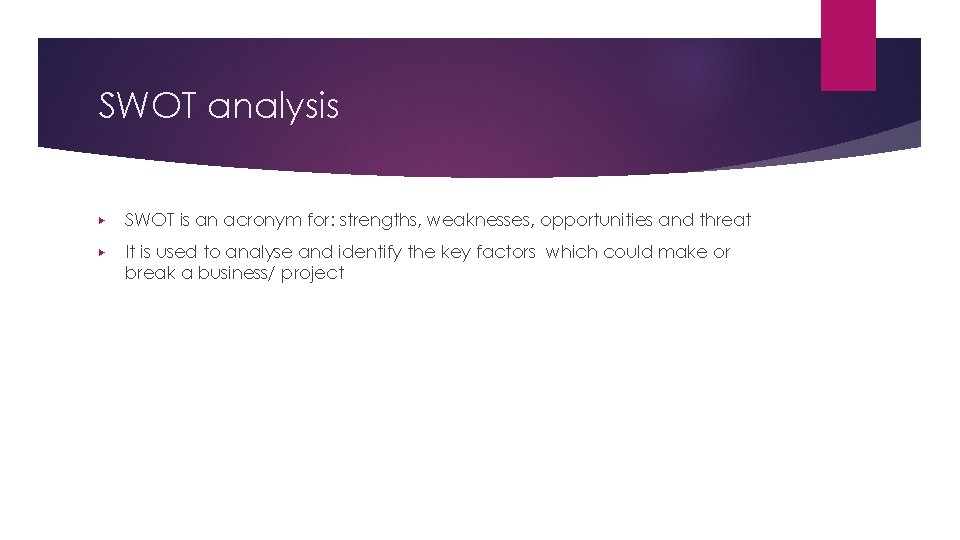 SWOT analysis

▸ SWOT is an acronym for: strengths, weaknesses, opportunities and threat

▸ It is used to analyse and identify the key factors which could make or break a business/ project